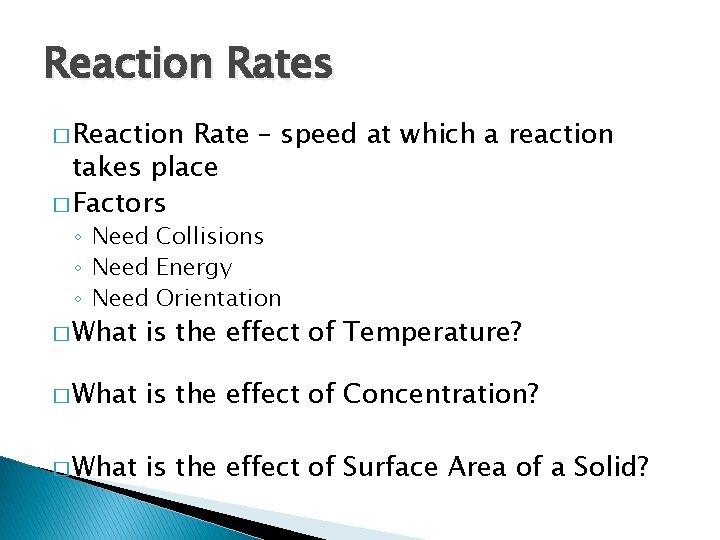 Reaction Rates

□ Reaction Rate – speed at which a reaction takes place

□ Factors

◦ Need Collisions
◦ Need Energy
◦ Need Orientation

□ What is the effect of Temperature?

□ What is the effect of Concentration?

□ What is the effect of Surface Area of a Solid?